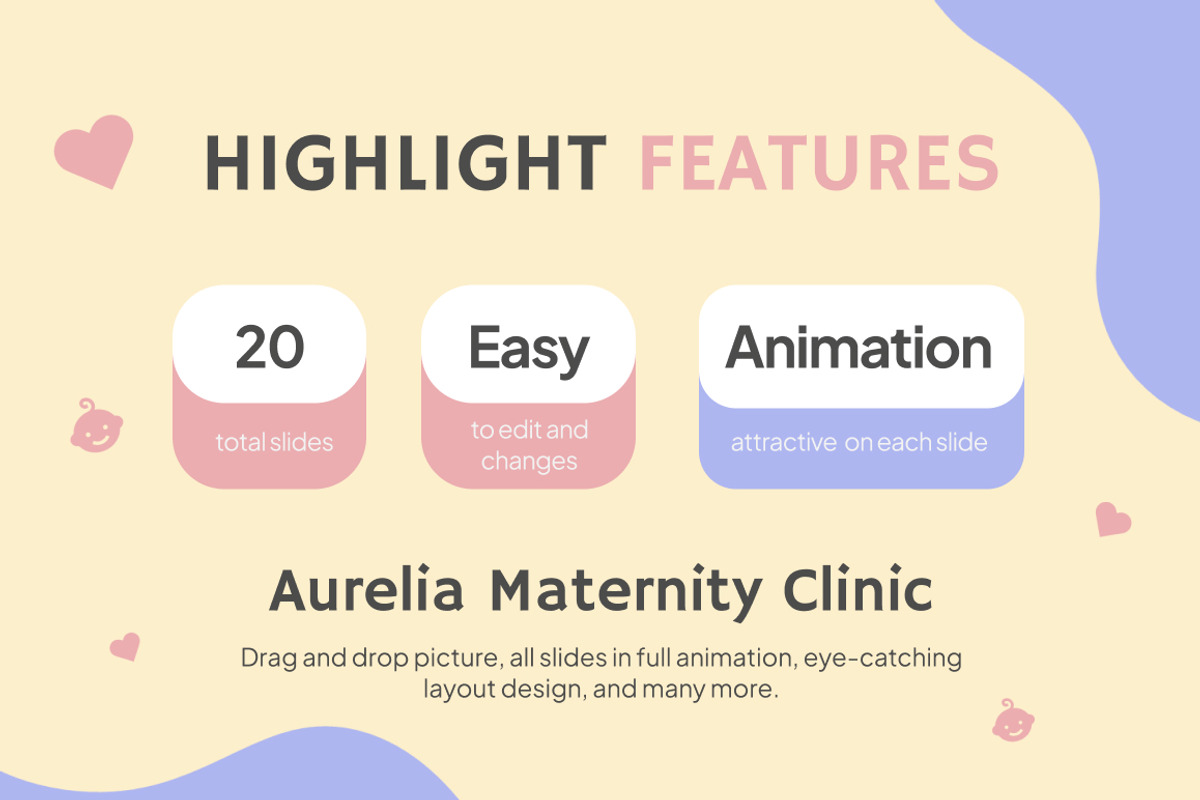 HIGHLIGHT FEATURES

20
total slides

Easy
to edit and changes

Animation
attractive on each slide

Aurelia Maternity Clinic

Drag and drop picture, all slides in full animation, eye-catching layout design, and many more.